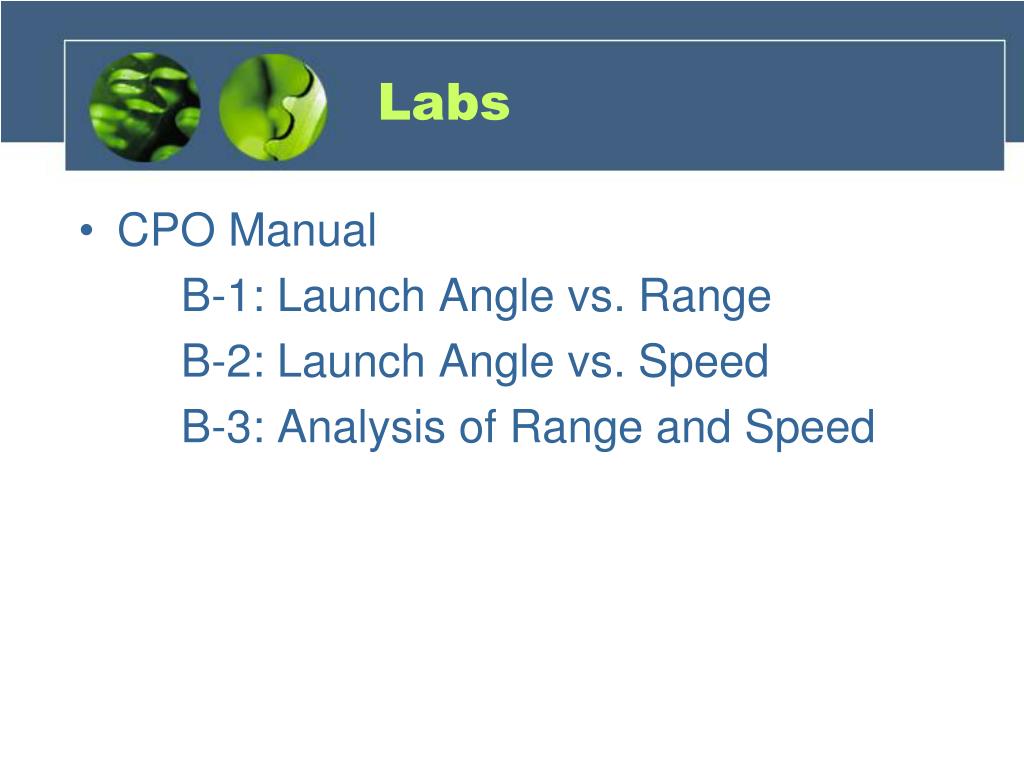 Labs

• CPO Manual
B-1: Launch Angle vs. Range
B-2: Launch Angle vs. Speed
B-3: Analysis of Range and Speed